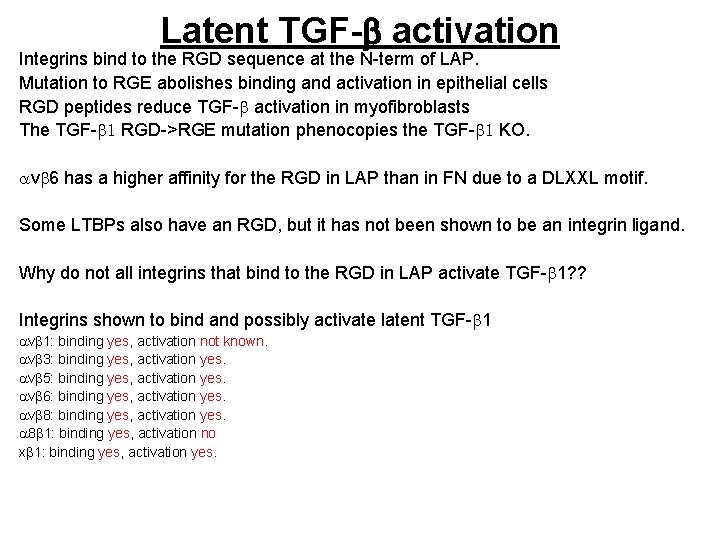 Latent TGF-β activation

Integrins bind to the RGD sequence at the N-term of LAP.
Mutation to RGE abolishes binding and activation in epithelial cells
RGD peptides reduce TGF-β activation in myofibroblasts
The TGF-β1 RGD->RGE mutation phenocopies the TGF-β1 KO.

αvβ6 has a higher affinity for the RGD in LAP than in FN due to a DLXXL motif.

Some LTBPs also have an RGD, but it has not been shown to be an integrin ligand.

Why do not all integrins that bind to the RGD in LAP activate TGF-β1??

Integrins shown to bind and possibly activate latent TGF-β1
αvβ1: binding yes, activation not known.
αvβ3: binding yes, activation yes.
αvβ5: binding yes, activation yes.
αvβ6: binding yes, activation yes.
αvβ8: binding yes, activation yes.
α8β1: binding yes, activation no
xβ1: binding yes, activation yes.